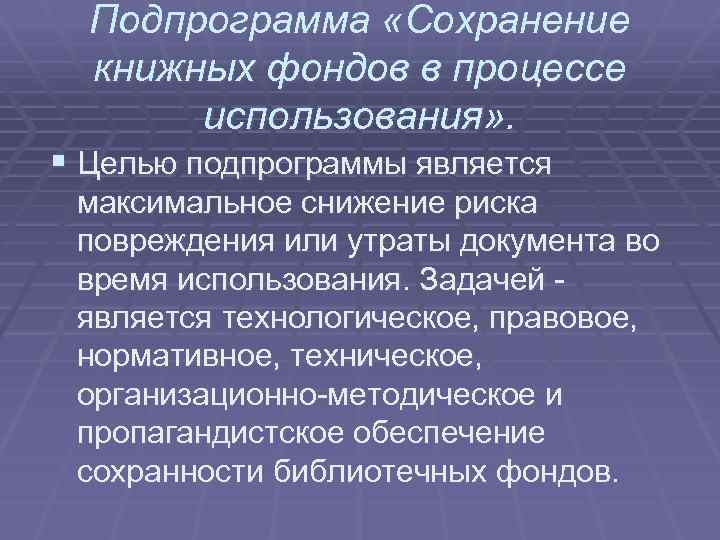 Подпрограмма «Сохранение книжных фондов в процессе использования».

▪ Целью подпрограммы является максимальное снижение риска повреждения или утраты документа во время использования. Задачей - является технологическое, правовое, нормативное, техническое, организационно-методическое и пропагандистское обеспечение сохранности библиотечных фондов.